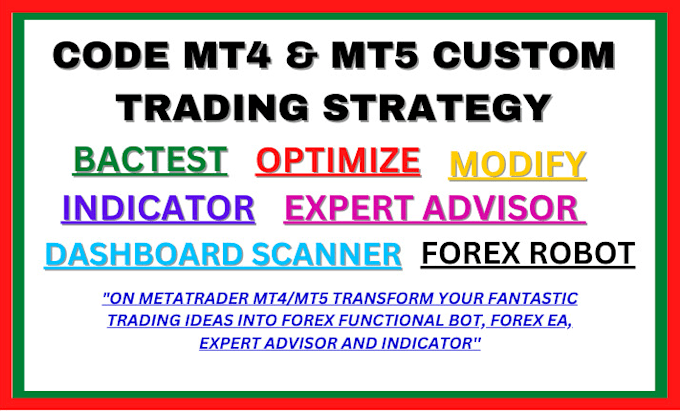 CODE MT4 & MT5 CUSTOM TRADING STRATEGY

BACTEST OPTIMIZE MODIFY

INDICATOR EXPERT ADVISOR

DASHBOARD SCANNER FOREX ROBOT

"ON METATRADER MT4/MT5 TRANSFORM YOUR FANTASTIC TRADING IDEAS INTO FOREX FUNCTIONAL BOT, FOREX EA, EXPERT ADVISOR AND INDICATOR''